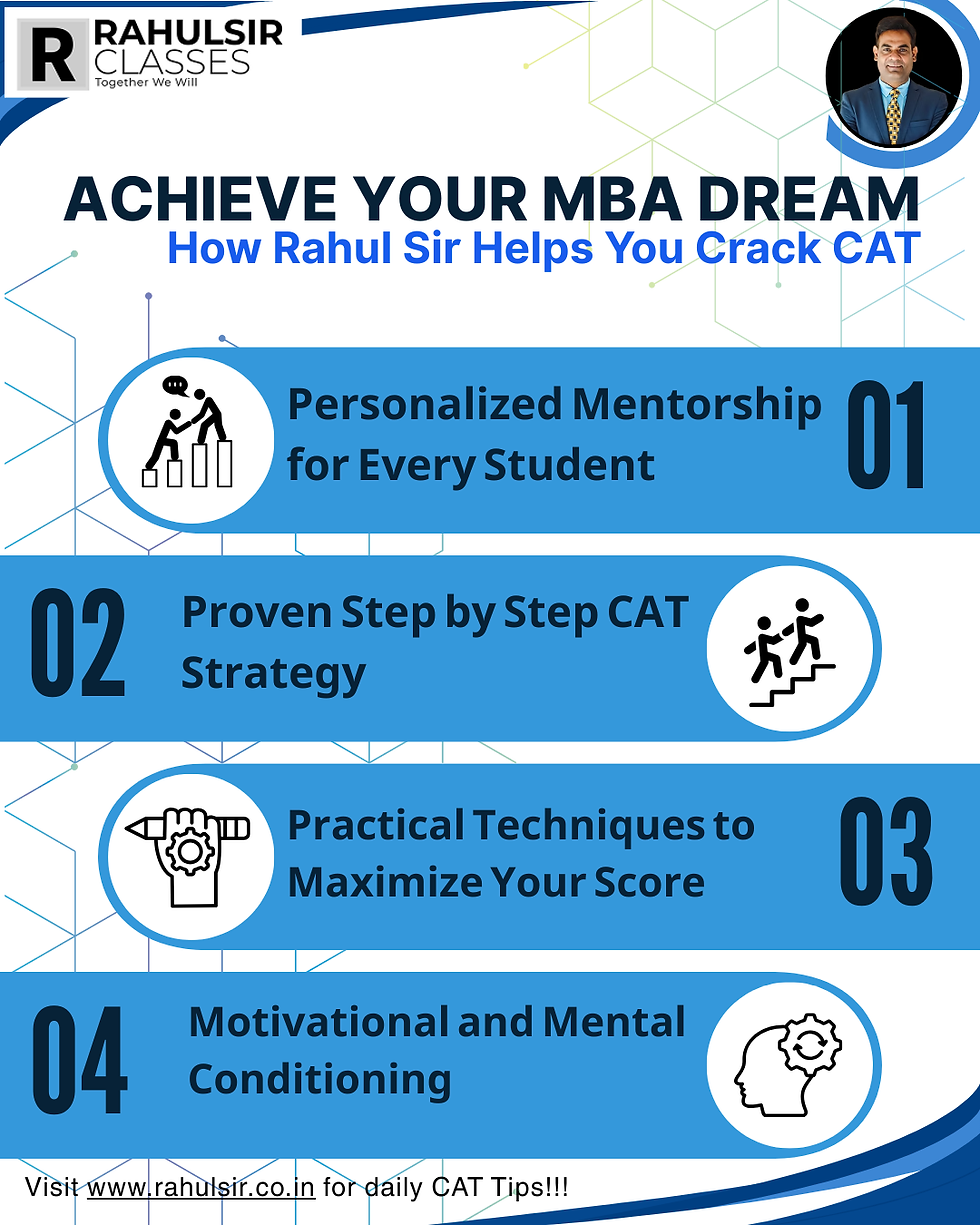 R RAHULSIR CLASSES
Together We Will

ACHIEVE YOUR MBA DREAM
How Rahul Sir Helps You Crack CAT

Personalized Mentorship for Every Student 01

02 Proven Step by Step CAT Strategy

Practical Techniques to Maximize Your Score 03

04 Motivational and Mental Conditioning

Visit www.rahulsir.co.in for daily CAT Tips!!!